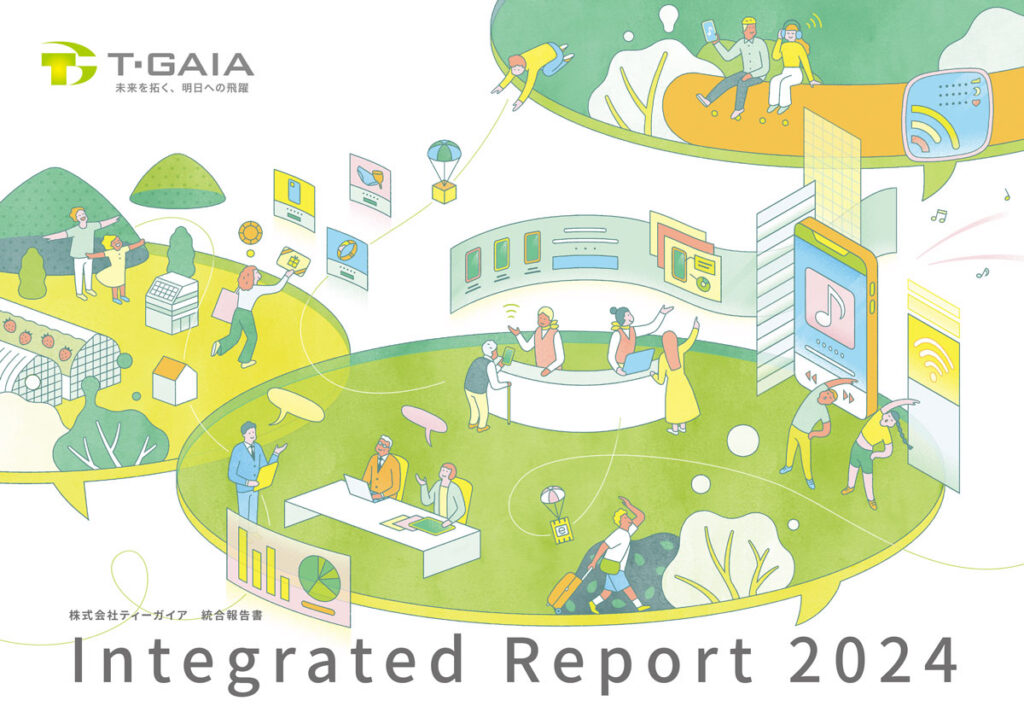 T·GAIA
未来を拓く、明日への飛躍

株式会社ティーガイア　統合報告書
Integrated Report 2024